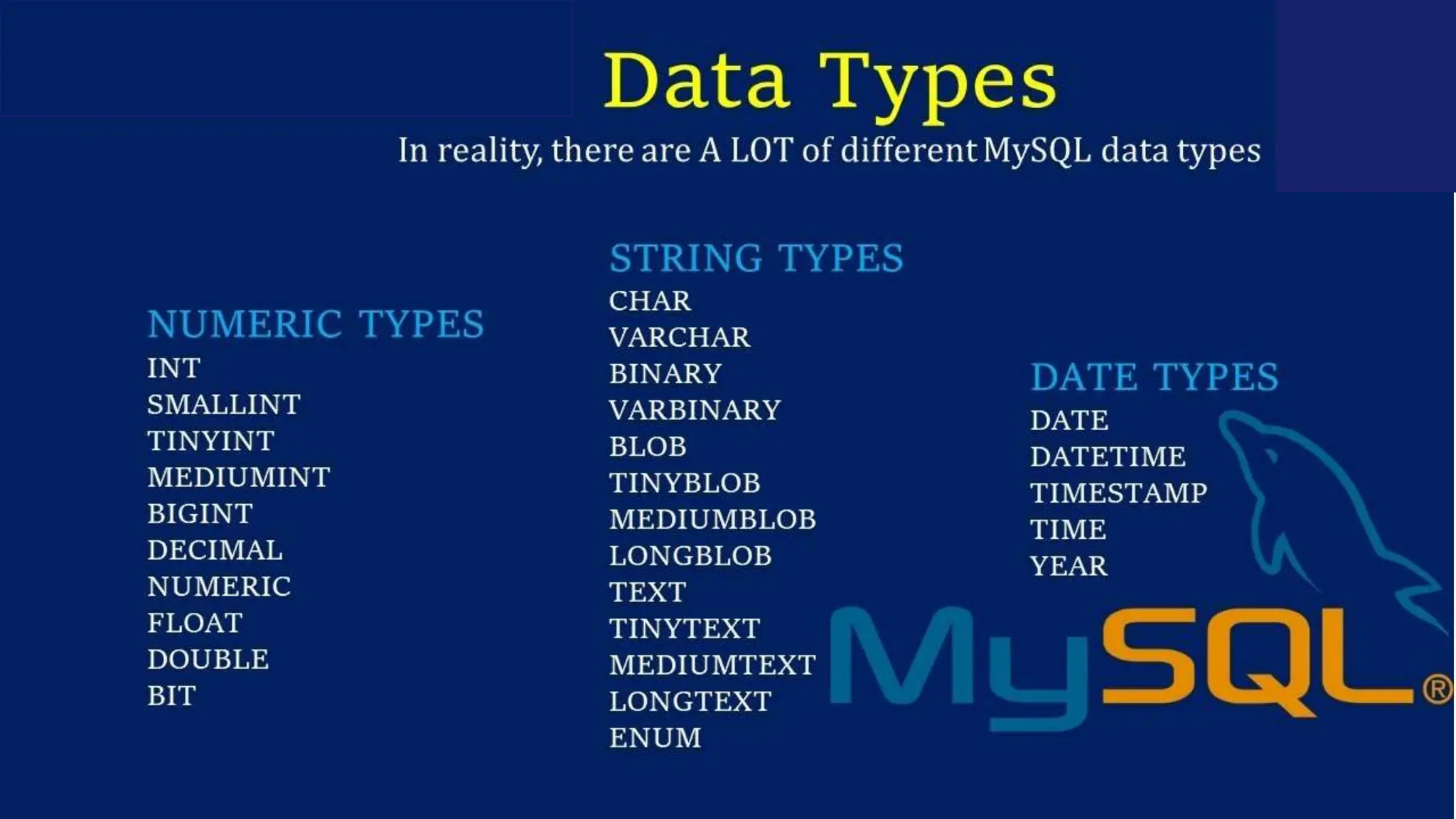 Data Types

In reality, there are A LOT of different MySQL data types

NUMERIC TYPES
INT
SMALLINT
TINYINT
MEDIUMINT
BIGINT
DECIMAL
NUMERIC
FLOAT
DOUBLE
BIT

STRING TYPES
CHAR
VARCHAR
BINARY
VARBINARY
BLOB
TINYBLOB
MEDIUMBLOB
LONGBLOB
TEXT
TINYTEXT
MEDIUMTEXT
LONGTEXT
ENUM

DATE TYPES
DATE
DATETIME
TIMESTAMP
TIME
YEAR

MySQL®